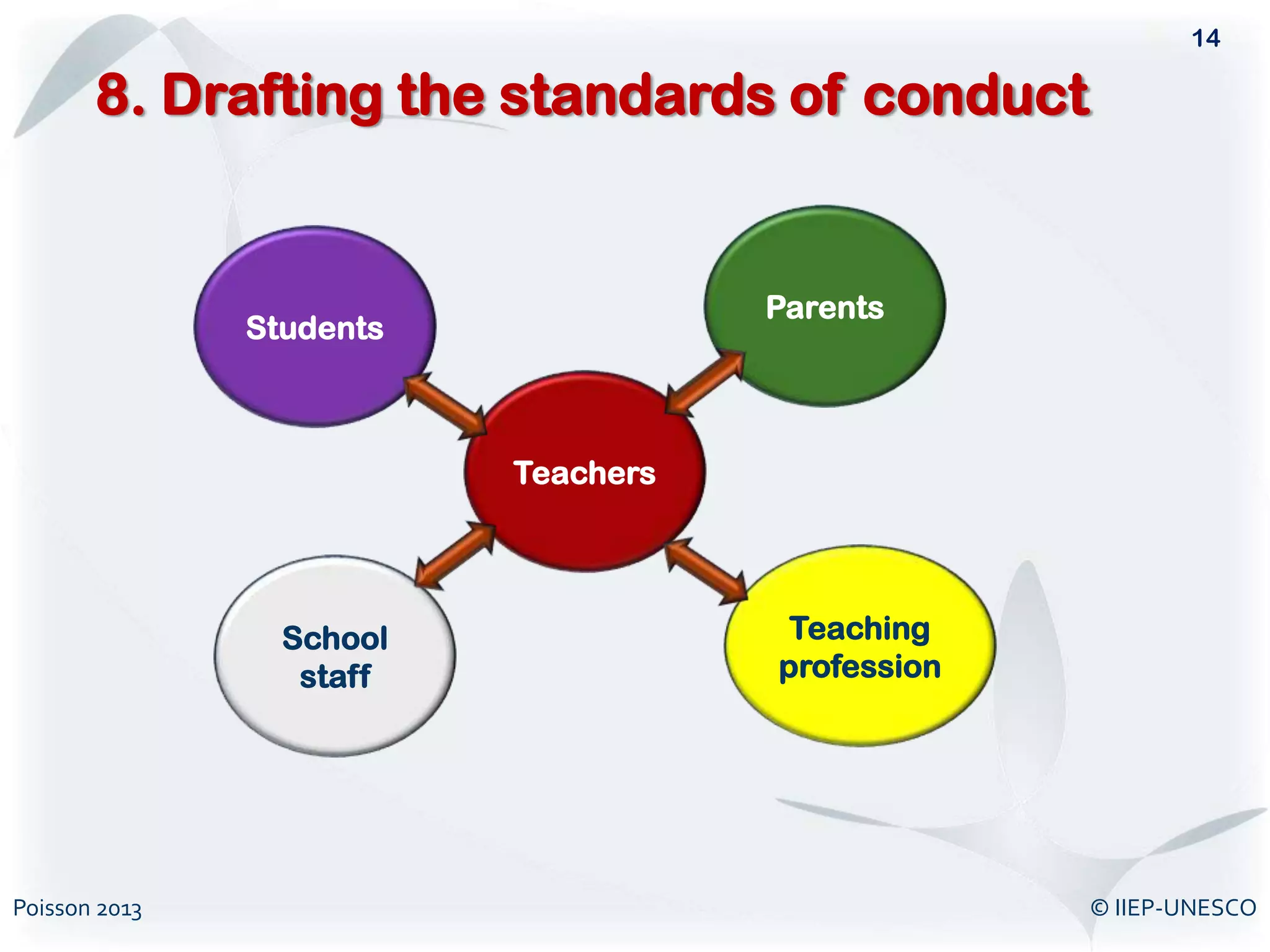 14

8. Drafting the standards of conduct

Students

Parents

Teachers

School staff

Teaching profession

Poisson 2013

© IIEP-UNESCO